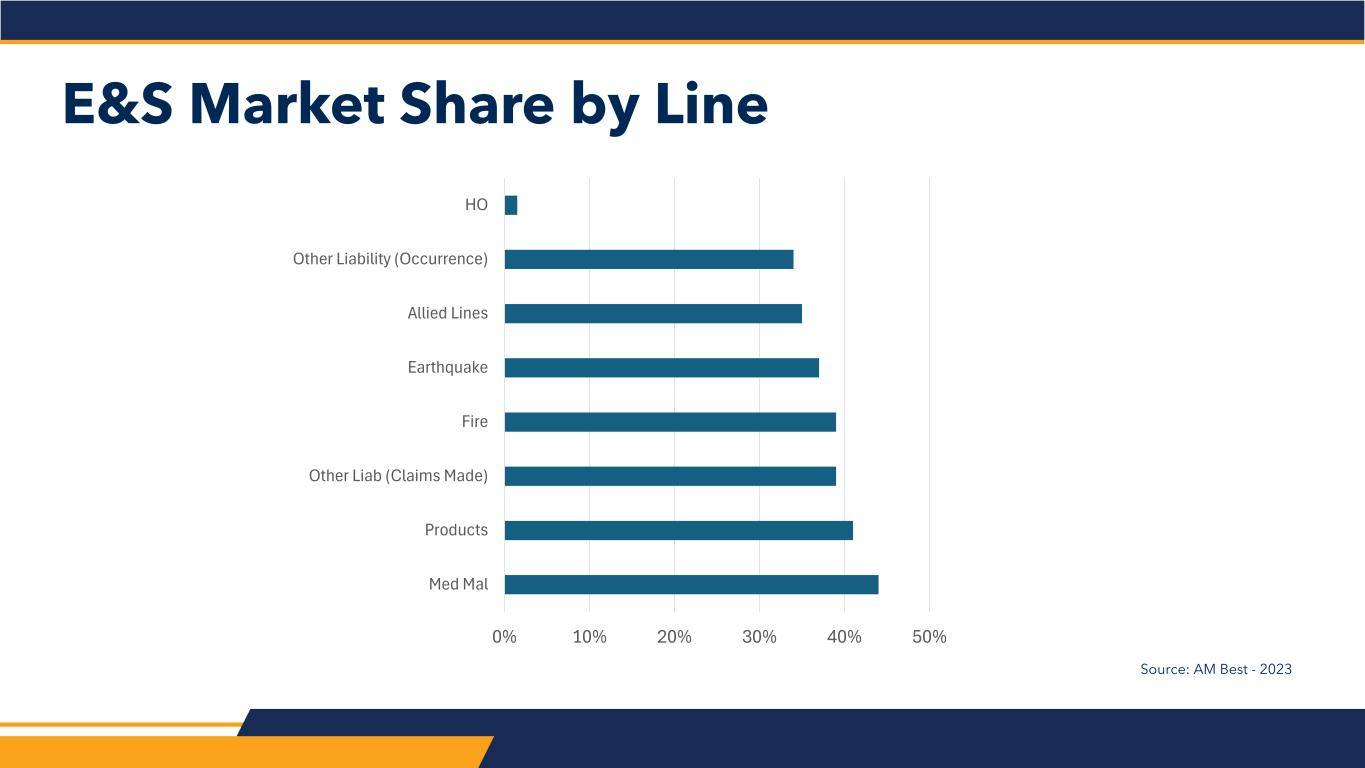 E&S Market Share by Line

HO
Other Liability (Occurrence)
Allied Lines
Earthquake
Fire
Other Liab (Claims Made)
Products
Med Mal

0%
10%
20%
30%
40%
50%

Source: AM Best - 2023